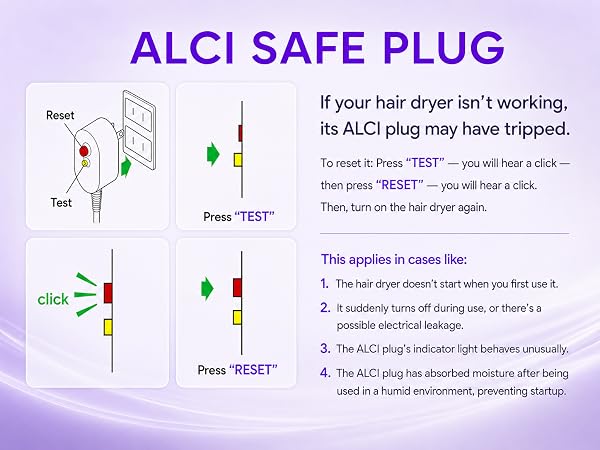 ALCI SAFE PLUG

Reset

Test

Press "TEST"

click

Press "RESET"

If your hair dryer isn't working, its ALCI plug may have tripped.

To reset it: Press "TEST" — you will hear a click — then press "RESET" — you will hear a click. Then, turn on the hair dryer again.

This applies in cases like:

1. The hair dryer doesn't start when you first use it.
2. It suddenly turns off during use, or there's a possible electrical leakage.
3. The ALCI plug's indicator light behaves unusually.
4. The ALCI plug has absorbed moisture after being used in a humid environment, preventing startup.